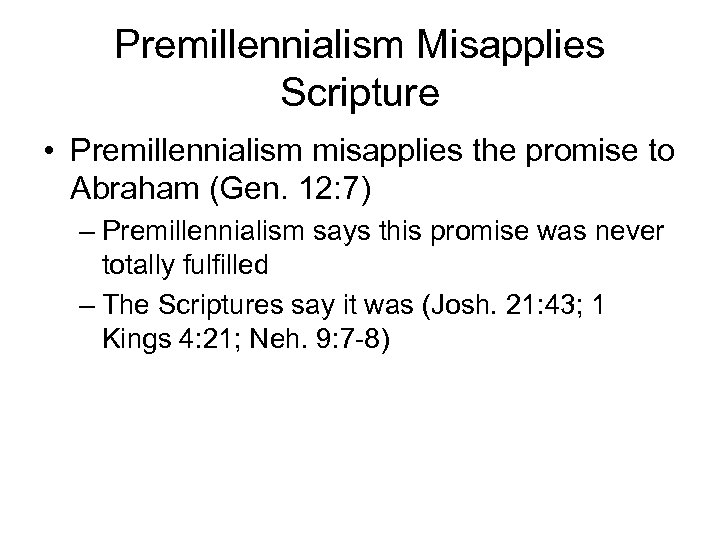 Premillennialism Misapplies Scripture

• Premillennialism misapplies the promise to Abraham (Gen. 12:7)

– Premillennialism says this promise was never totally fulfilled

– The Scriptures say it was (Josh. 21:43; 1 Kings 4:21; Neh. 9:7-8)